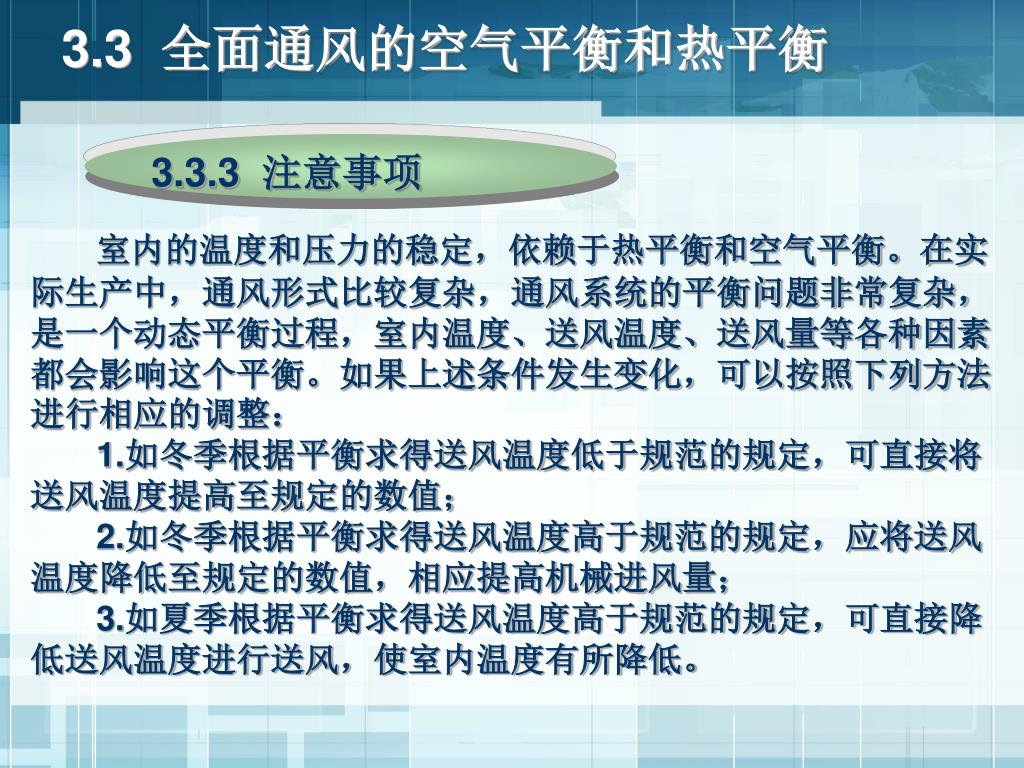 3.3 全面通风的空气平衡和热平衡

3.3.3 注意事项

室内的温度和压力的稳定，依赖于热平衡和空气平衡。在实际生产中，通风形式比较复杂，通风系统的平衡问题非常复杂，是一个动态平衡过程，室内温度、送风温度、送风量等各种因素都会影响这个平衡。如果上述条件发生变化，可以按照下列方法进行相应的调整：

1.如冬季根据平衡求得送风温度低于规范的规定，可直接将送风温度提高至规定的数值；

2.如冬季根据平衡求得送风温度高于规范的规定，应将送风温度降低至规定的数值，相应提高机械进风量；

3.如夏季根据平衡求得送风温度高于规范的规定，可直接降低送风温度进行送风，使室内温度有所降低。